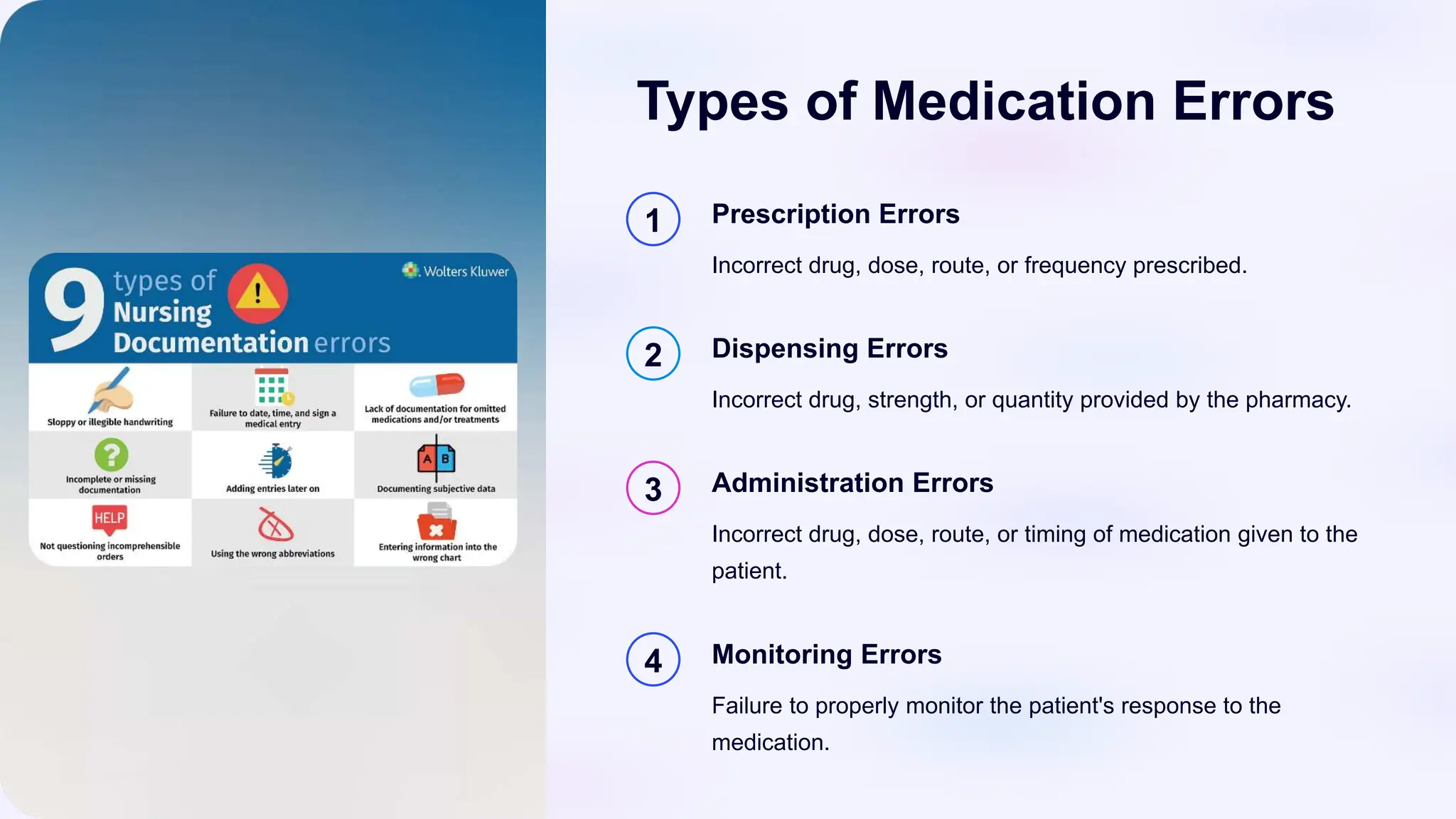 9 types of Nursing Documentation errors

Wolters Kluwer

Sloppy or illegible handwriting

Failure to date, time, and sign a medical entry

Lack of documentation for omitted medications and/or treatments

Incomplete or missing documentation

Adding entries later on

A B

Documenting subjective data

HELP

Not questioning incomprehensible orders

Using the wrong abbreviations

Entering information into the wrong chart

Types of Medication Errors

1
Prescription Errors

Incorrect drug, dose, route, or frequency prescribed.

2
Dispensing Errors

Incorrect drug, strength, or quantity provided by the pharmacy.

3
Administration Errors

Incorrect drug, dose, route, or timing of medication given to the patient.

4
Monitoring Errors

Failure to properly monitor the patient's response to the medication.